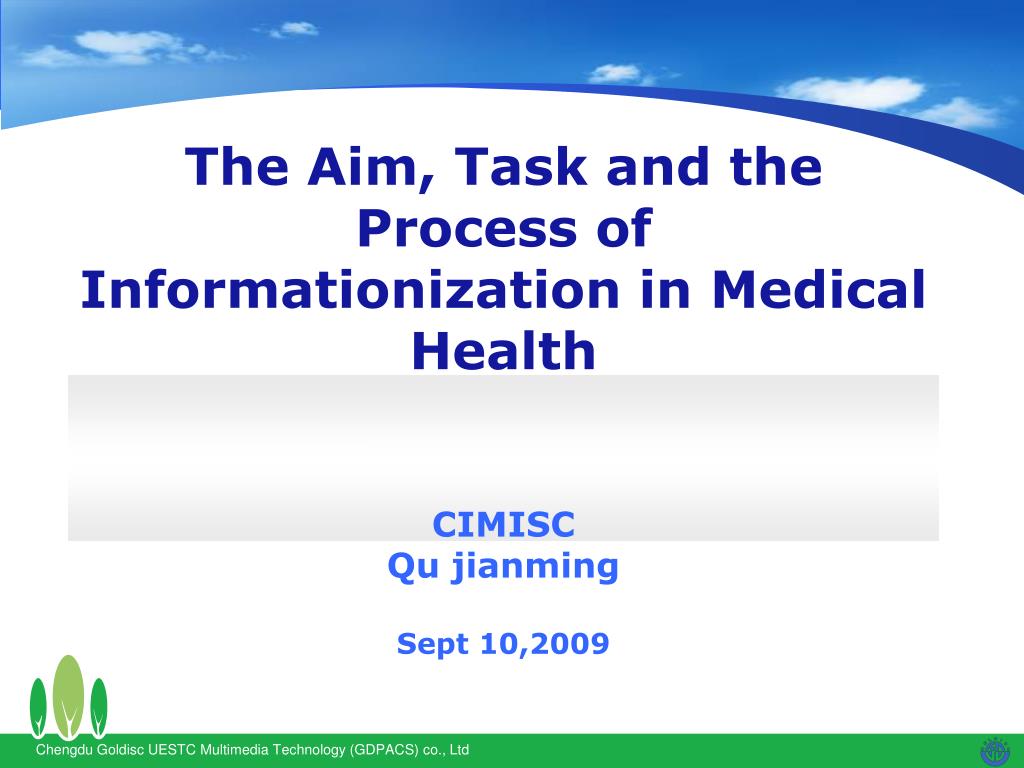 The Aim, Task and the Process of Informationization in Medical Health

CIMISC
Qu jianming

Sept 10,2009

Chengdu Goldisc UESTC Multimedia Technology (GDPACS) co., Ltd